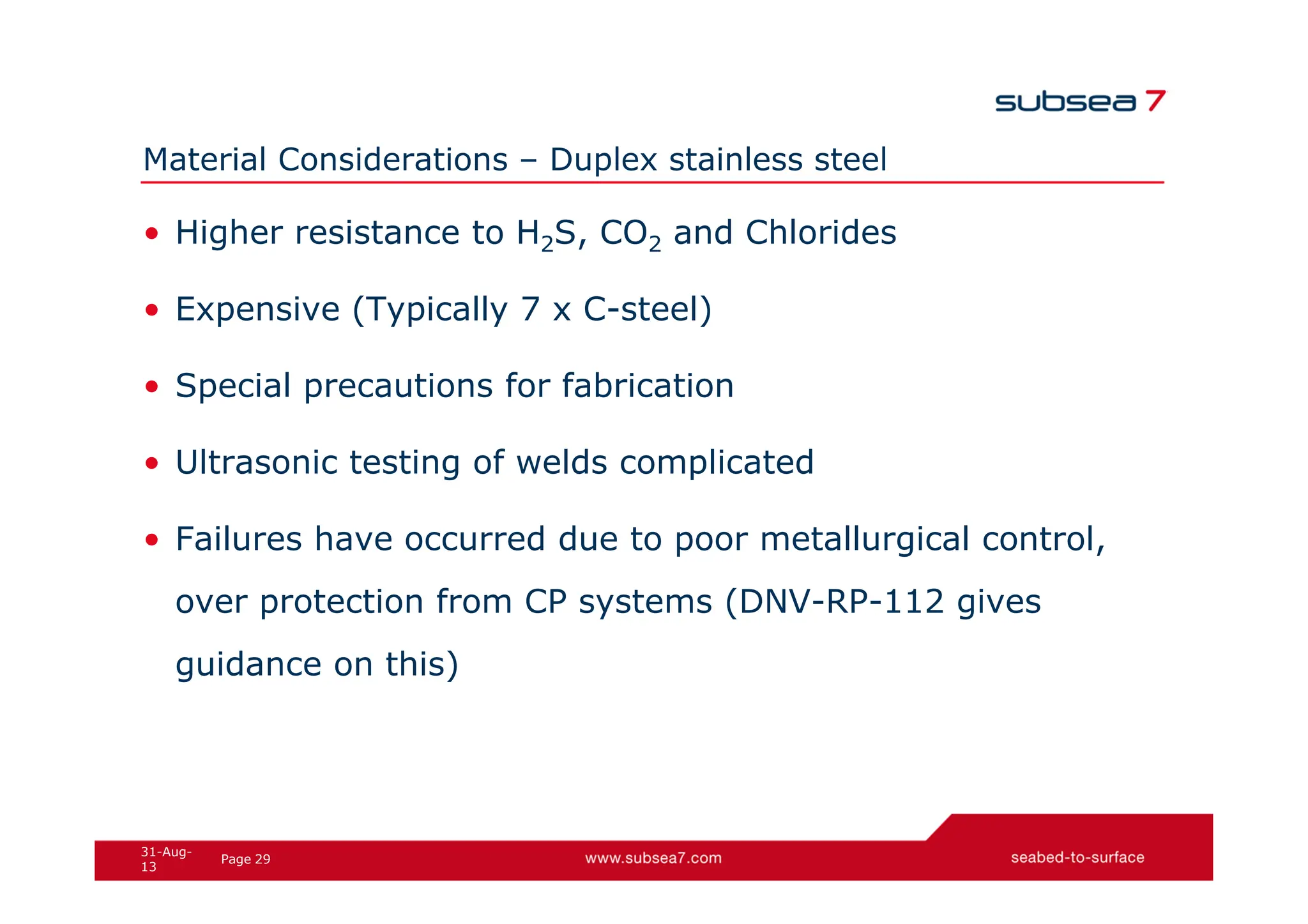 subsea 7

Material Considerations – Duplex stainless steel

• Higher resistance to $H_2S$, $CO_2$ and Chlorides

• Expensive (Typically 7 x C-steel)

• Special precautions for fabrication

• Ultrasonic testing of welds complicated

• Failures have occurred due to poor metallurgical control, over protection from CP systems (DNV-RP-112 gives guidance on this)

31-Aug-13 Page 29 www.subsea7.com seabed-to-surface